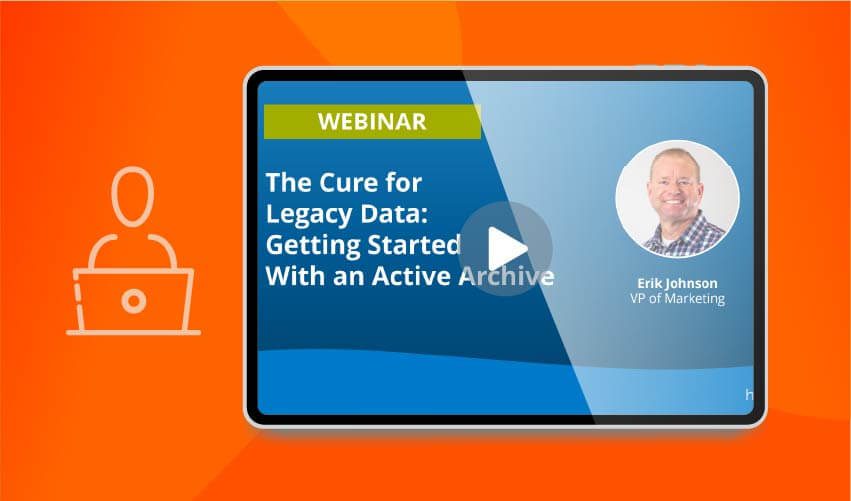 WEBINAR

The Cure for Legacy Data: Getting Started With an Active Archive

Erik Johnson
VP of Marketing

h